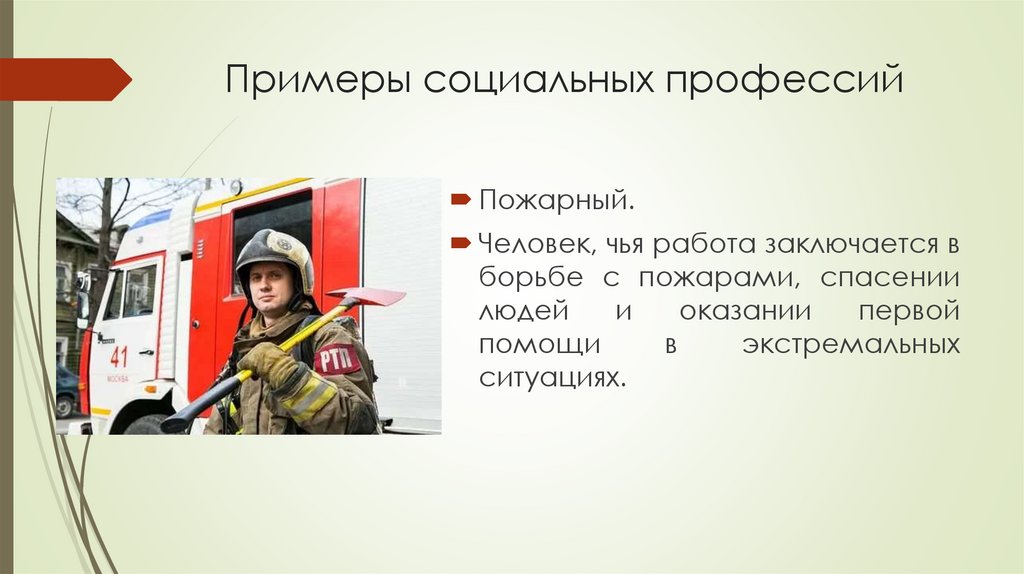 Примеры социальных профессий

Пожарный.

Человек, чья работа заключается в борьбе с пожарами, спасении людей и оказании первой помощи в экстремальных ситуациях.

41
МОСКВА
РТП